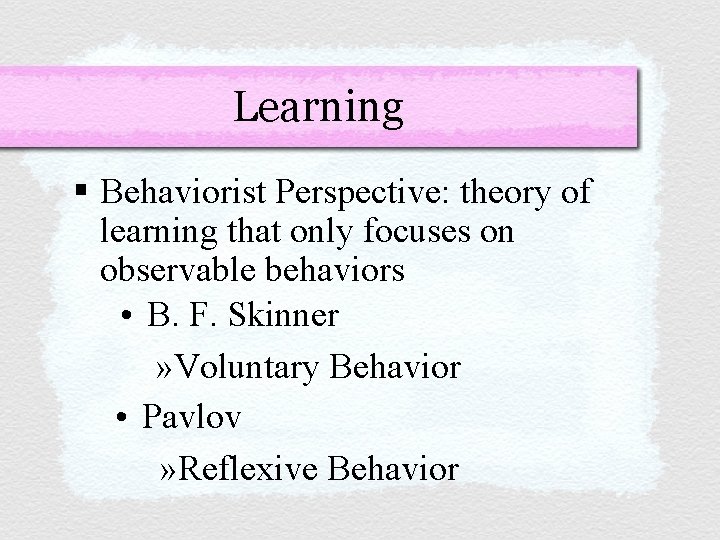 Learning

▪ Behaviorist Perspective: theory of learning that only focuses on observable behaviors

• B. F. Skinner

»Voluntary Behavior

• Pavlov

»Reflexive Behavior